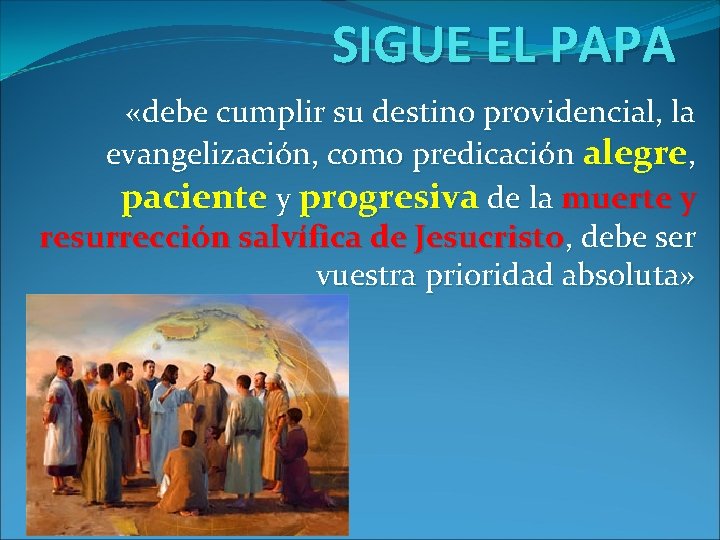 SIGUE EL PAPA

«debe cumplir su destino providencial, la evangelización, como predicación alegre, paciente y progresiva de la muerte y resurrección salvífica de Jesucristo, debe ser vuestra prioridad absoluta»